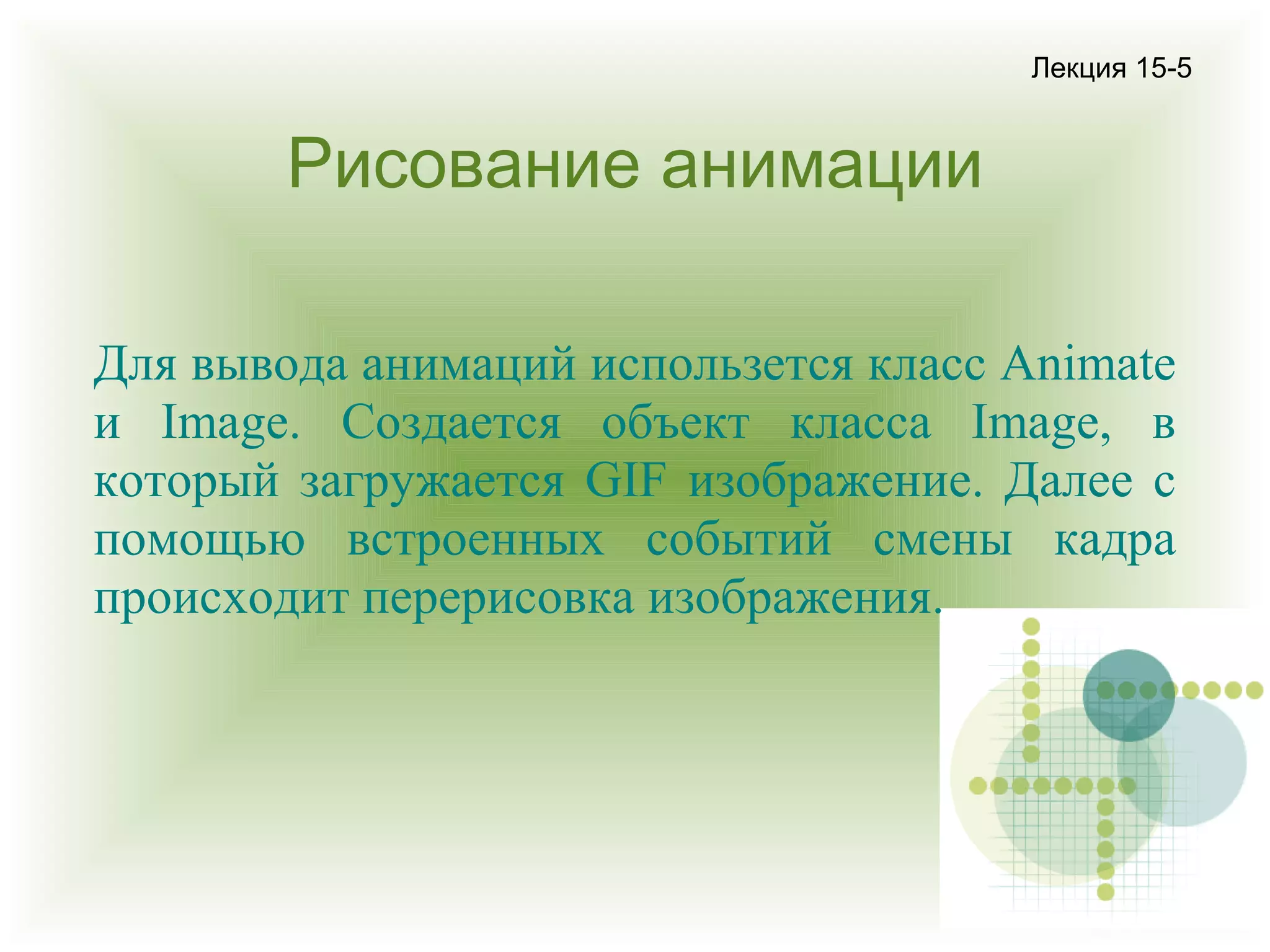 Лекция 15-5

Рисование анимации

Для вывода анимаций использется класс Animate и Image. Создается объект класса Image, в который загружается GIF изображение. Далее с помощью встроенных событий смены кадра происходит перерисовка изображения.